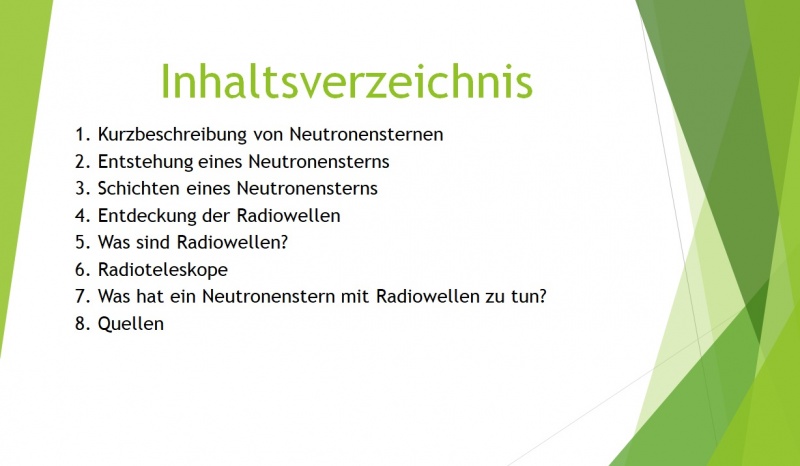 Inhaltsverzeichnis

1. Kurzbeschreibung von Neutronensternen
2. Entstehung eines Neutronensterns
3. Schichten eines Neutronensterns
4. Entdeckung der Radiowellen
5. Was sind Radiowellen?
6. Radioteleskope
7. Was hat ein Neutronenstern mit Radiowellen zu tun?
8. Quellen